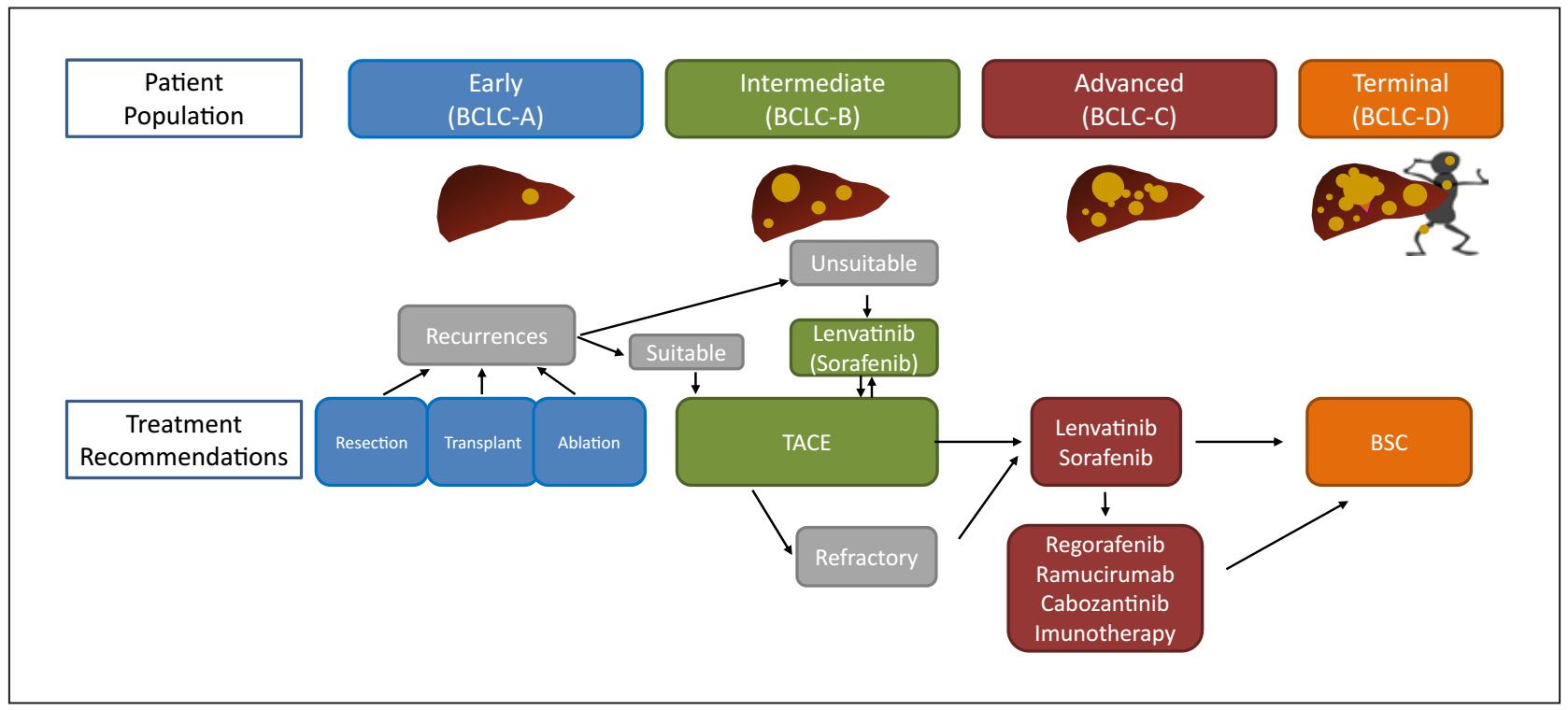 Patient Population

Early (BCLC-A)

Intermediate (BCLC-B)

Advanced (BCLC-C)

Terminal (BCLC-D)

Unsuitable

Recurrences

Suitable

Lenvatinib (Sorafenib)

Treatment Recommendations

Resection

Transplant

Ablation

TACE

Lenvatinib Sorafenib

BSC

Refractory

Regorafenib Ramucirumab Cabozantinib Imunotherapy